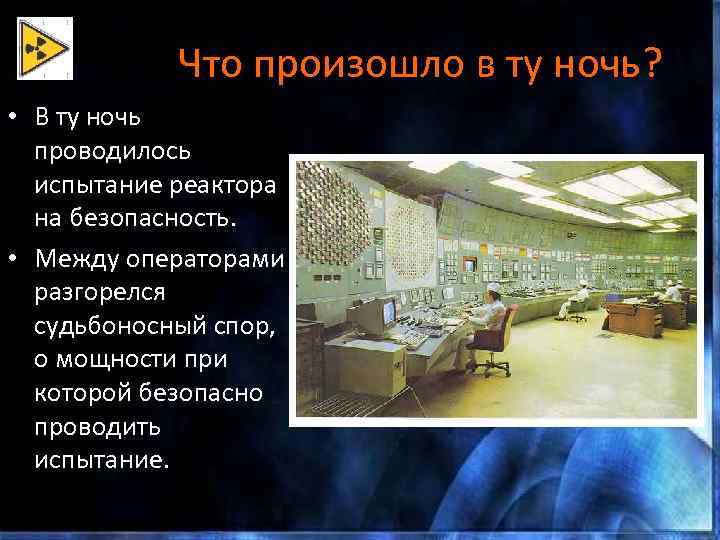 Что произошло в ту ночь?

• В ту ночь проводилось испытание реактора на безопасность.

• Между операторами разгорелся судьбоносный спор, о мощности при которой безопасно проводить испытание.